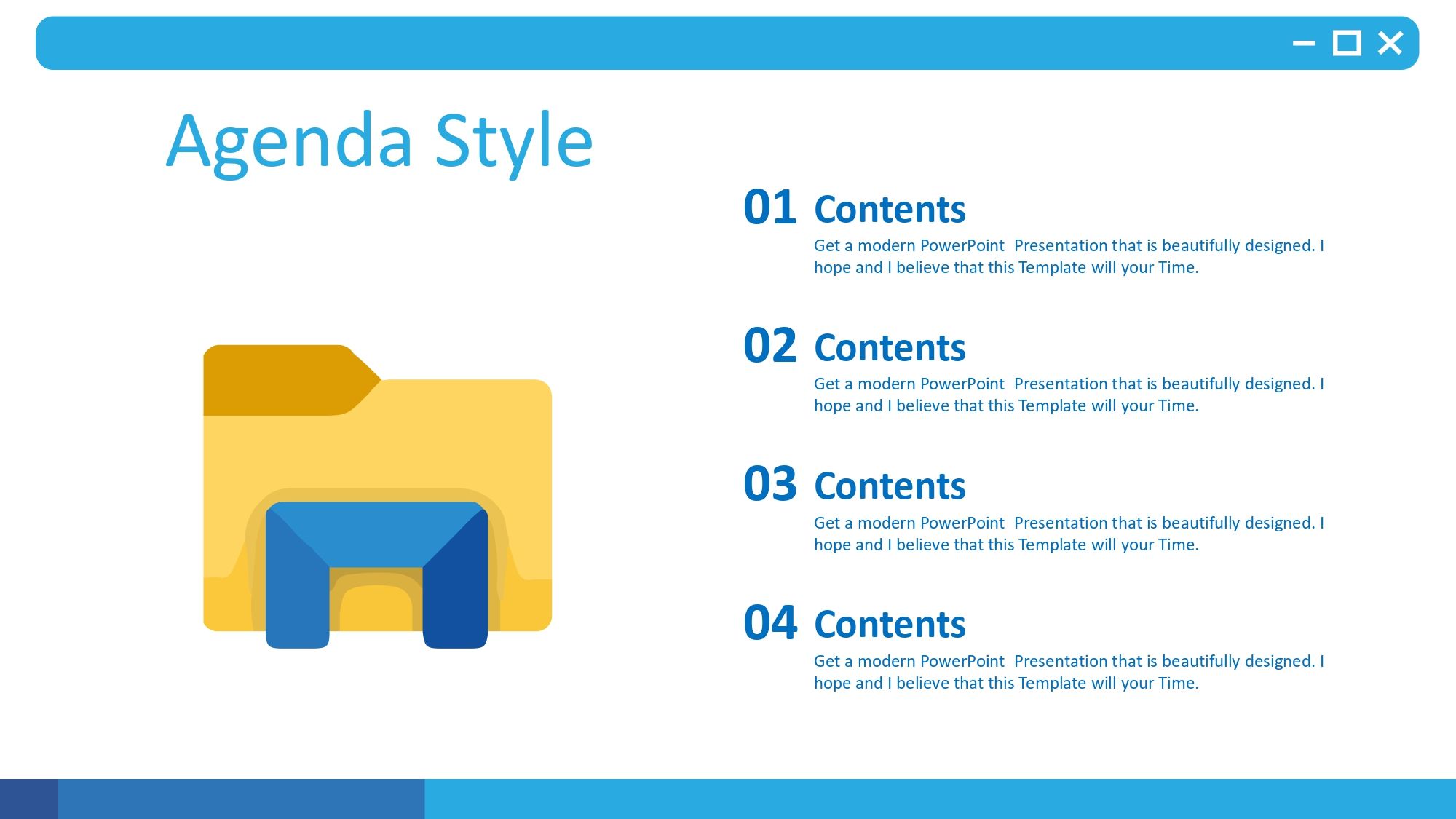 Agenda Style

01 Contents
Get a modern PowerPoint Presentation that is beautifully designed. I hope and I believe that this Template will your Time.

02 Contents
Get a modern PowerPoint Presentation that is beautifully designed. I hope and I believe that this Template will your Time.

03 Contents
Get a modern PowerPoint Presentation that is beautifully designed. I hope and I believe that this Template will your Time.

04 Contents
Get a modern PowerPoint Presentation that is beautifully designed. I hope and I believe that this Template will your Time.